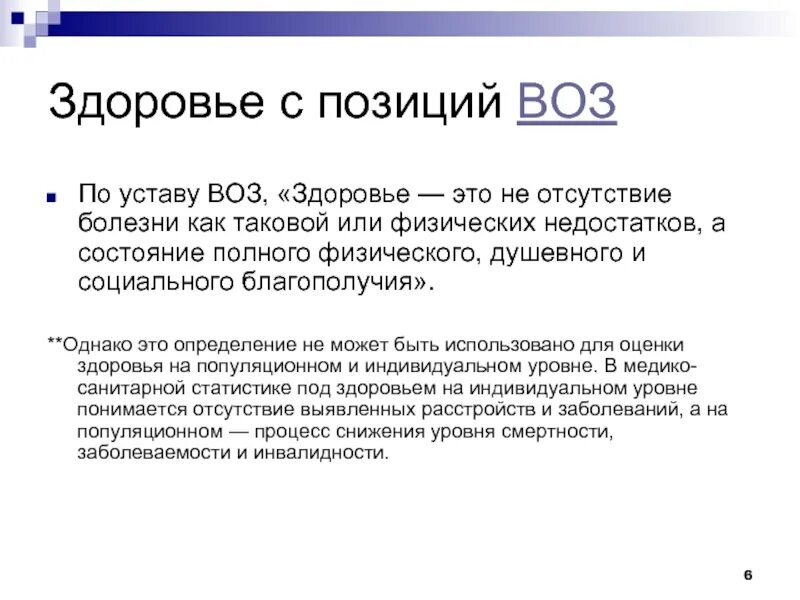 Здоровье с позиций ВОЗ

По уставу ВОЗ, «Здоровье — это не отсутствие болезни как таковой или физических недостатков, а состояние полного физического, душевного и социального благополучия».

**Однако это определение не может быть использовано для оценки здоровья на популяционном и индивидуальном уровне. В медико-санитарной статистике под здоровьем на индивидуальном уровне понимается отсутствие выявленных расстройств и заболеваний, а на популяционном — процесс снижения уровня смертности, заболеваемости и инвалидности.

6